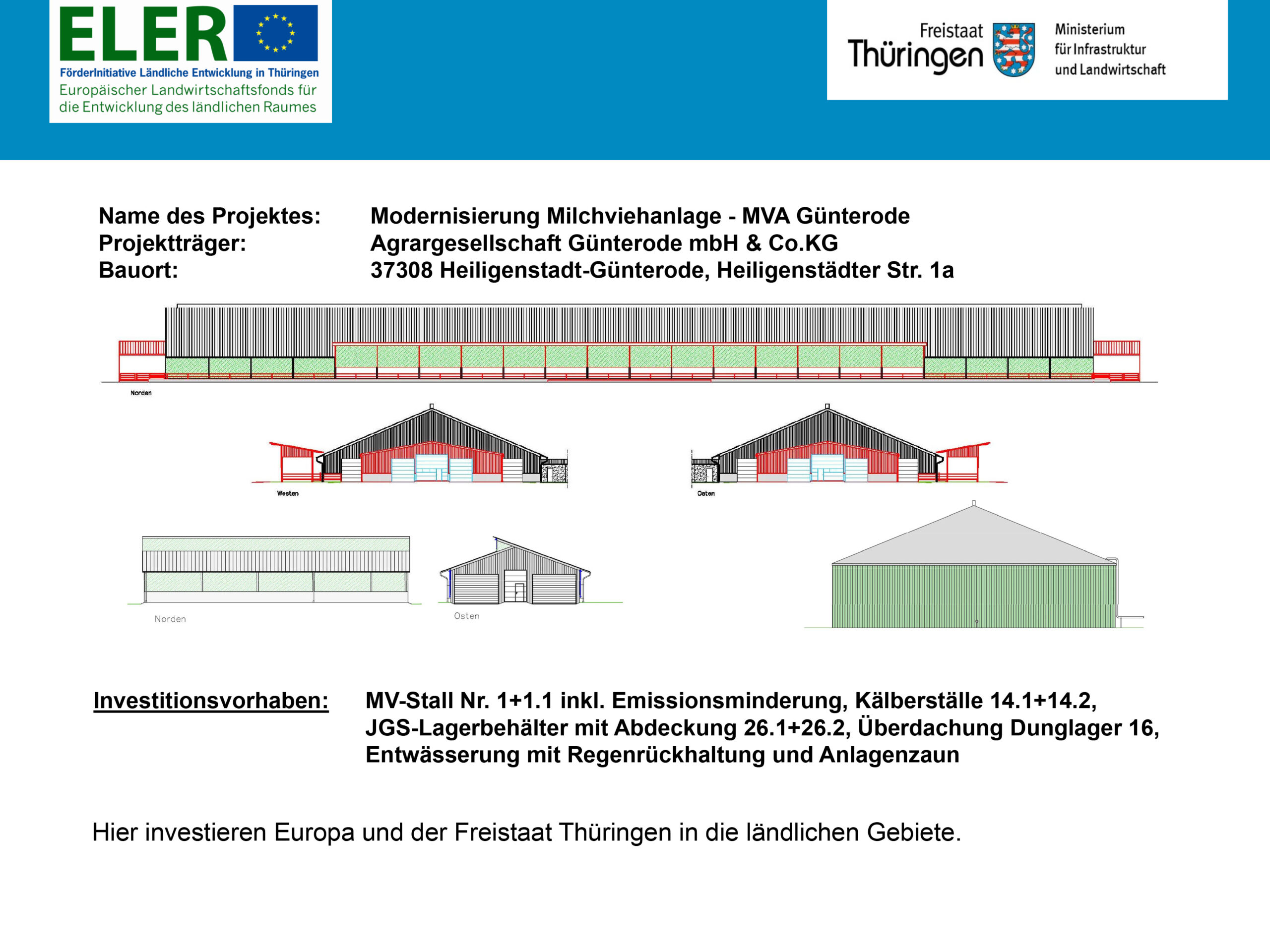 ELER
FörderInitiative Ländliche Entwicklung in Thüringen
Europäischer Landwirtschaftsfonds für die Entwicklung des ländlichen Raumes

Freistaat Thüringen
Ministerium für Infrastruktur und Landwirtschaft

Name des Projektes: Modernisierung Milchviehanlage - MVA Günterode
Projektträger: Agrargesellschaft Günterode mbH & Co.KG
Bauort: 37308 Heiligenstadt-Günterode, Heiligenstädter Str. 1a

Norden

Westen

Osten

Norden

Osten

Investitionsvorhaben: MV-Stall Nr. 1+1.1 inkl. Emissionsminderung, Kälberställe 14.1+14.2, JGS-Lagerbehälter mit Abdeckung 26.1+26.2, Überdachung Dunglager 16, Entwässerung mit Regenrückhaltung und Anlagenzaun

Hier investieren Europa und der Freistaat Thüringen in die ländlichen Gebiete.